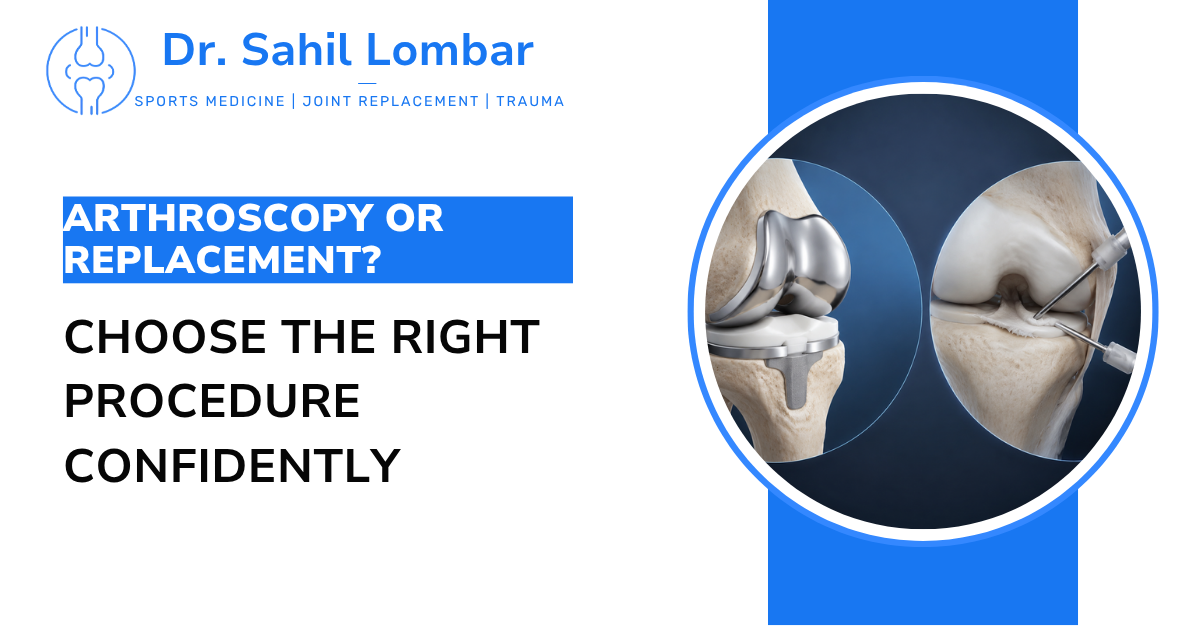 Dr. Sahil Lombar
SPORTS MEDICINE | JOINT REPLACEMENT | TRAUMA

ARTHROSCOPY OR REPLACEMENT?

CHOOSE THE RIGHT PROCEDURE CONFIDENTLY